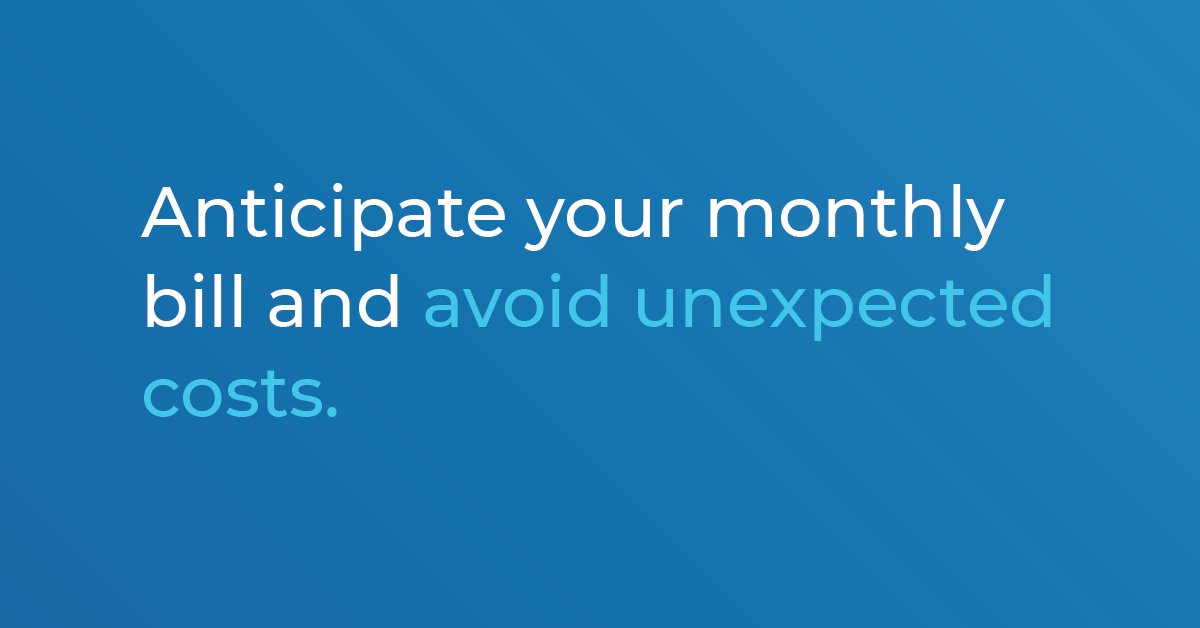 Anticipate your monthly bill and avoid unexpected costs.